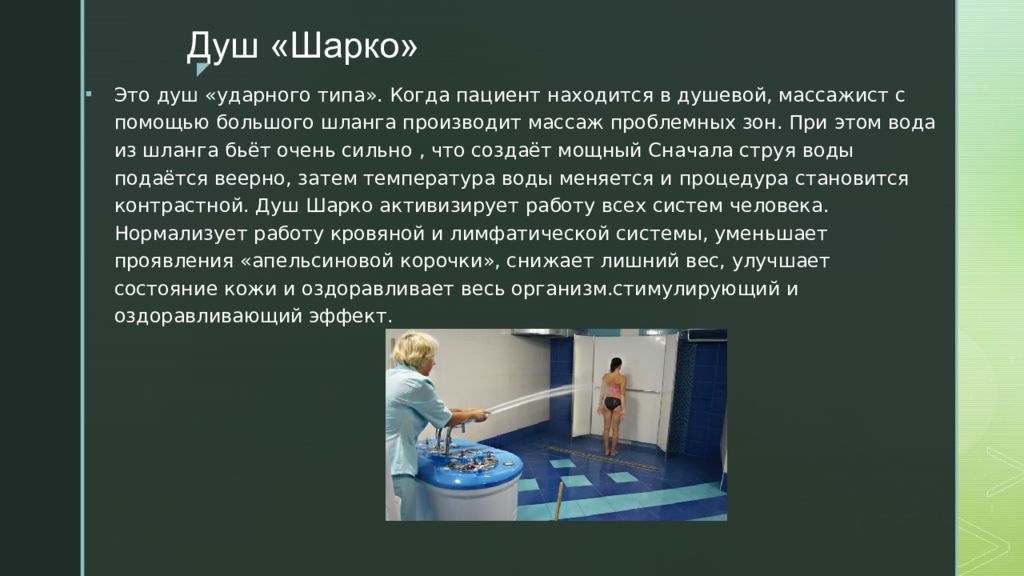 Душ «Шарко»

Это душ «ударного типа». Когда пациент находится в душевой, массажист с помощью большого шланга производит массаж проблемных зон. При этом вода из шланга бьёт очень сильно , что создаёт мощный Сначала струя воды подаётся веерно, затем температура воды меняется и процедура становится контрастной. Душ Шарко активизирует работу всех систем человека. Нормализует работу кровяной и лимфатической системы, уменьшает проявления «апельсиновой корочки», снижает лишний вес, улучшает состояние кожи и оздоравливает весь организм.стимулирующий и оздоравливающий эффект.